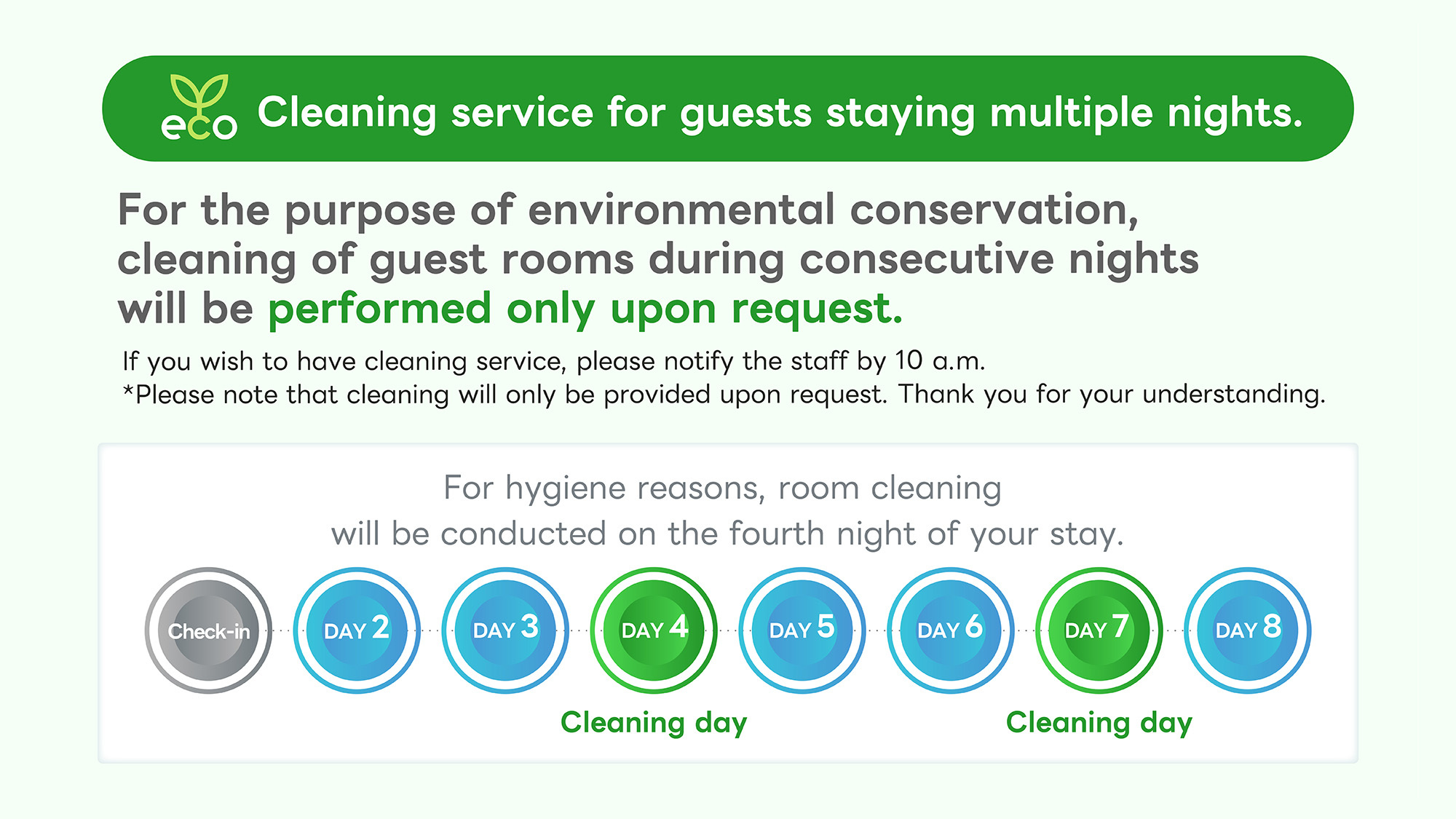 eco Cleaning service for guests staying multiple nights.

For the purpose of environmental conservation, cleaning of guest rooms during consecutive nights will be performed only upon request.

If you wish to have cleaning service, please notify the staff by 10 a.m.
*Please note that cleaning will only be provided upon request. Thank you for your understanding.

For hygiene reasons, room cleaning will be conducted on the fourth night of your stay.

Check-in DAY 2 DAY 3 DAY 4 DAY 5 DAY 6 DAY 7 DAY 8

Cleaning day Cleaning day